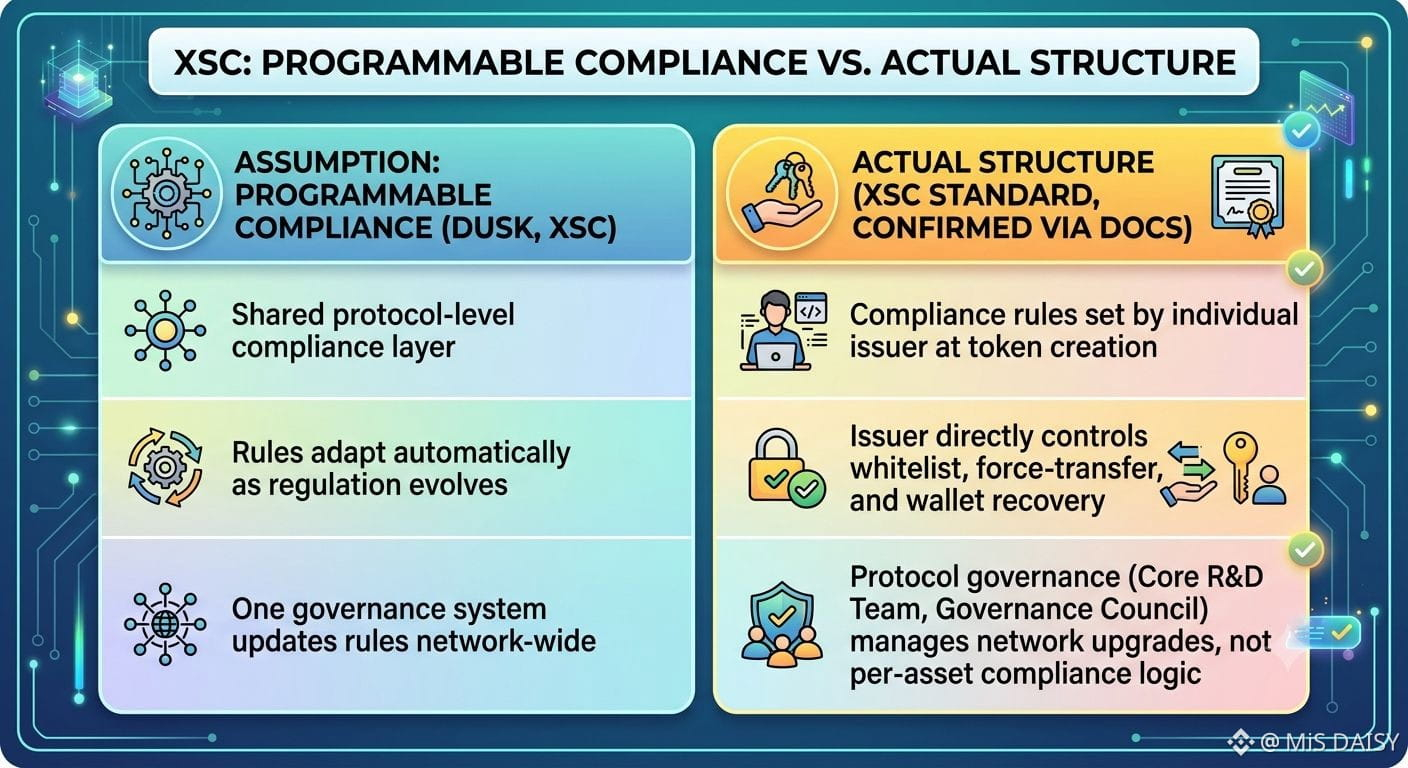 XSC: PROGRAMMABLE COMPLIANCE VS. ACTUAL STRUCTURE

ASSUMPTION: PROGRAMMABLE COMPLIANCE (DUSK, XSC)

Shared protocol-level compliance layer

Rules adapt automatically as regulation evolves

One governance system updates rules network-wide

ACTUAL STRUCTURE (XSC STANDARD, CONFIRMED VIA DOCS)

Compliance rules set by individual issuer at token creation

Issuer directly controls whitelist, force-transfer, and wallet recovery

Protocol governance (Core R&D Team, Governance Council) manages network upgrades, not per-asset compliance logic

@ MiS DAISY